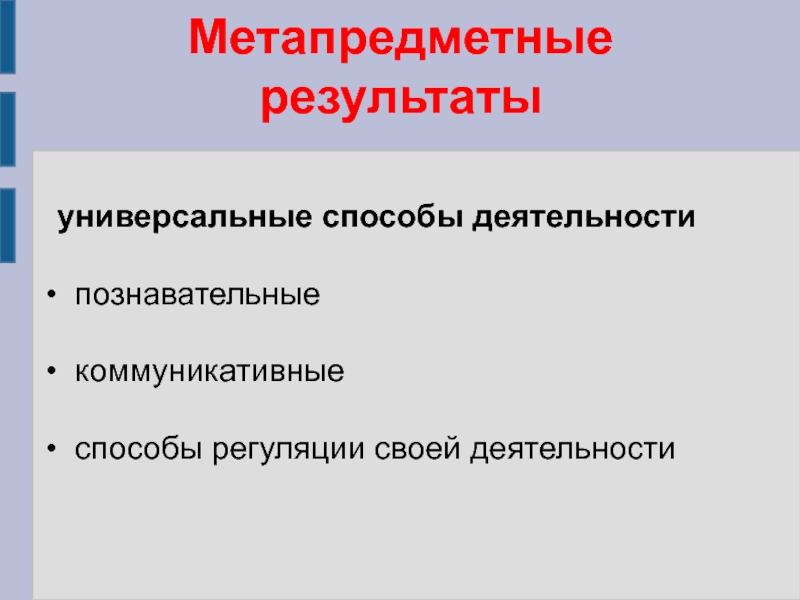 Метапредметные результаты

универсальные способы деятельности

• познавательные

• коммуникативные

• способы регуляции своей деятельности